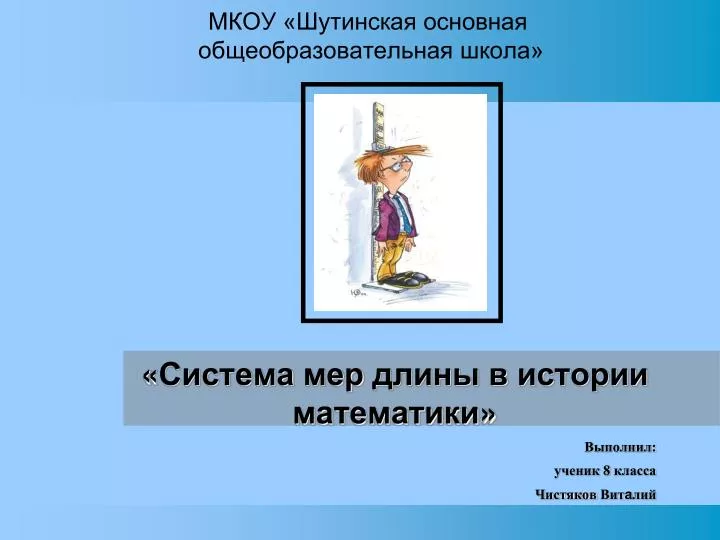 МКОУ «Шутинская основная общеобразовательная школа»

«Система мер длины в истории математики»

Выполнил:
ученик 8 класса
Чистяков Виталий